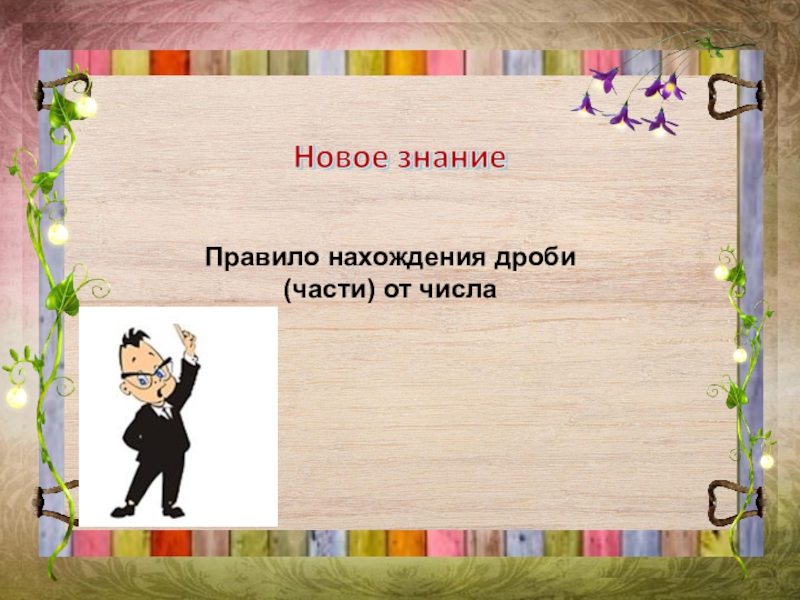 Новое знание

Правило нахождения дроби (части) от числа